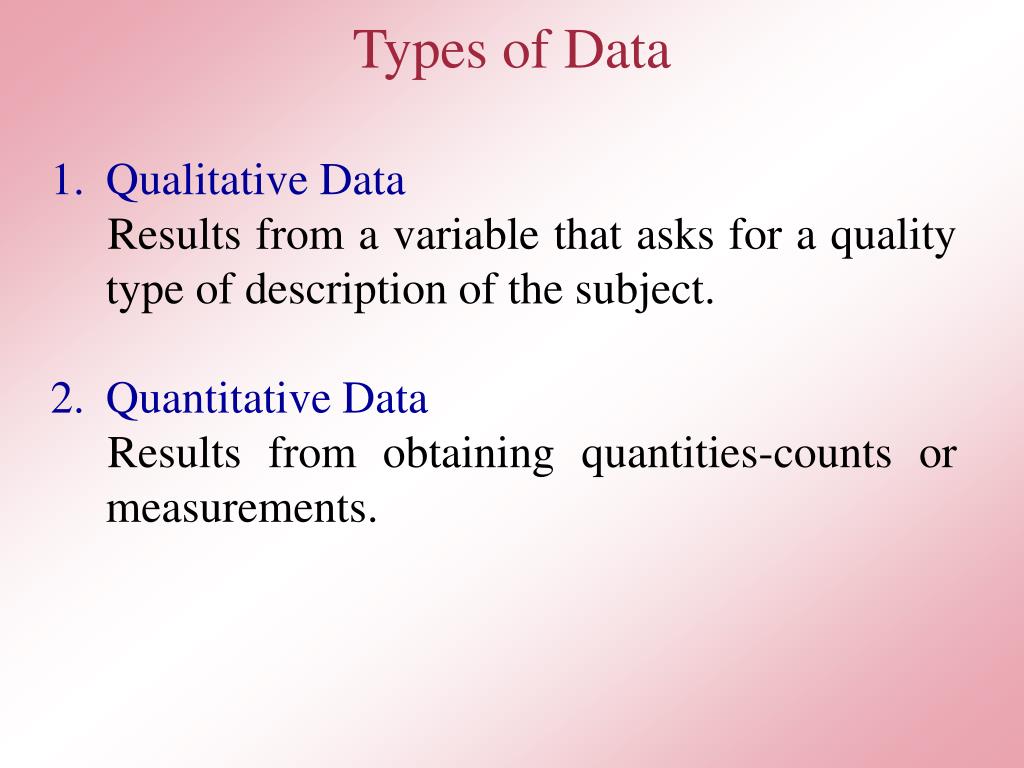 Types of Data

1. Qualitative Data
Results from a variable that asks for a quality type of description of the subject.

2. Quantitative Data
Results from obtaining quantities-counts or measurements.